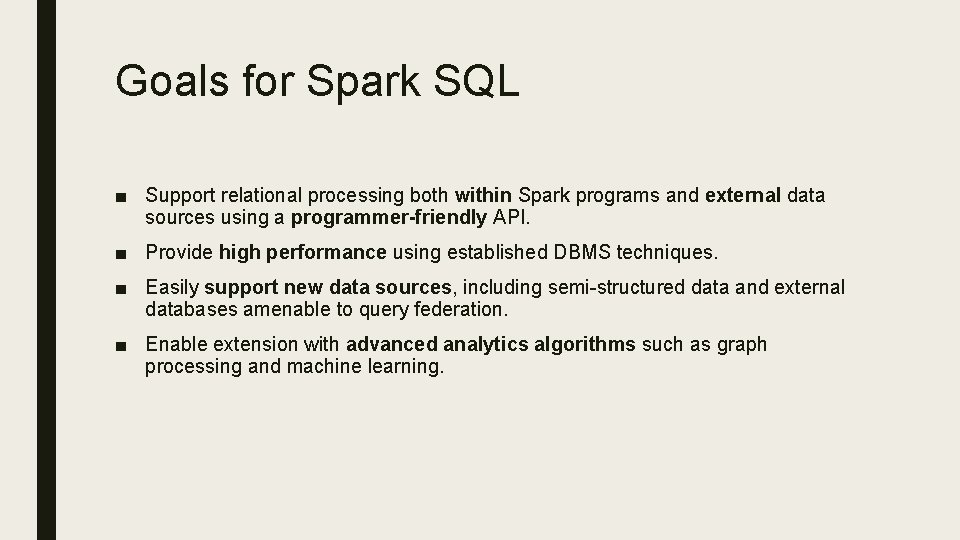 Goals for Spark SQL

■ Support relational processing both within Spark programs and external data sources using a programmer-friendly API.

■ Provide high performance using established DBMS techniques.

■ Easily support new data sources, including semi-structured data and external databases amenable to query federation.

■ Enable extension with advanced analytics algorithms such as graph processing and machine learning.